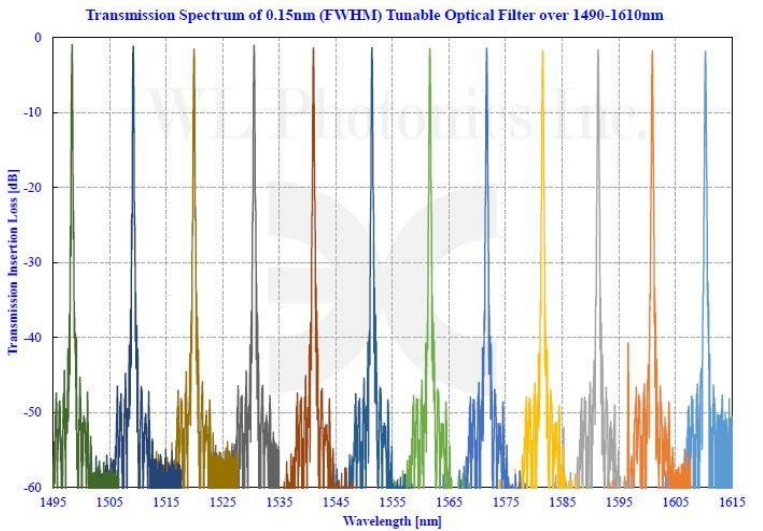 Transmission Spectrum of 0.15nm (FWHM) Tunable Optical Filter over 1490-1610nm

WL Photonics Inc.

Transmission Insertion Loss [dB]

0
-10
-20
-30
-40
-50
-60

1495
1505
1515
1525
1535
1545
1555
1565
1575
1585
1595
1605
1615

Wavelength [nm]